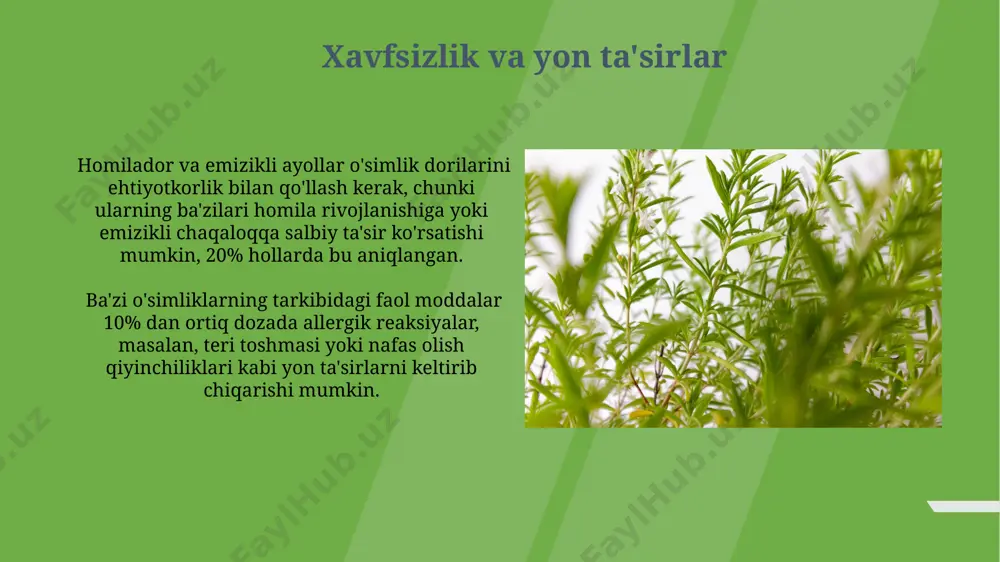 Xavfsizlik va yon ta'sirlar

Homilador va emizikli ayollar o'simlik dorilarini ehtiyotkorlik bilan qo'llash kerak, chunki ularning ba'zilari homila rivojlanishiga yoki emizikli chaqaloqqa salbiy ta'sir ko'rsatishi mumkin, 20% hollarda bu aniqlangan.

Ba'zi o'simliklarning tarkibidagi faol moddalar 10% dan ortiq dozada allergik reaksiyalar, masalan, teri toshmasi yoki nafas olish qiyinchiliklari kabi yon ta'sirlarni keltirib chiqarishi mumkin.

FaylHub.uz FaylHub.uz FaylHub.uz FaylHub.uz FaylHub.uz FaylHub.uz